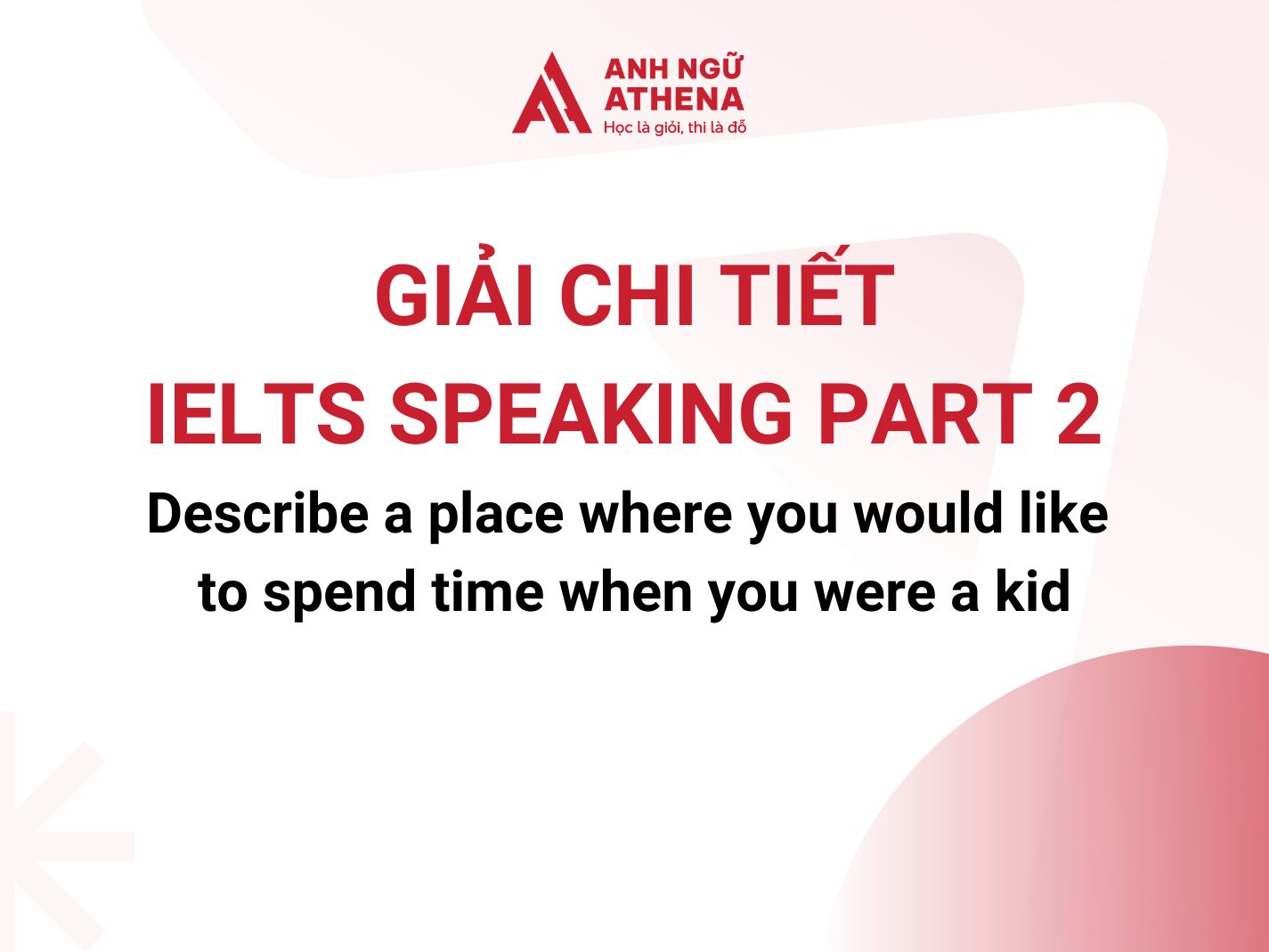 ANH NGỮ ATHENA
Học là giỏi, thi là đỗ

GIẢI CHI TIẾT
IELTS SPEAKING PART 2

Describe a place where you would like to spend time when you were a kid